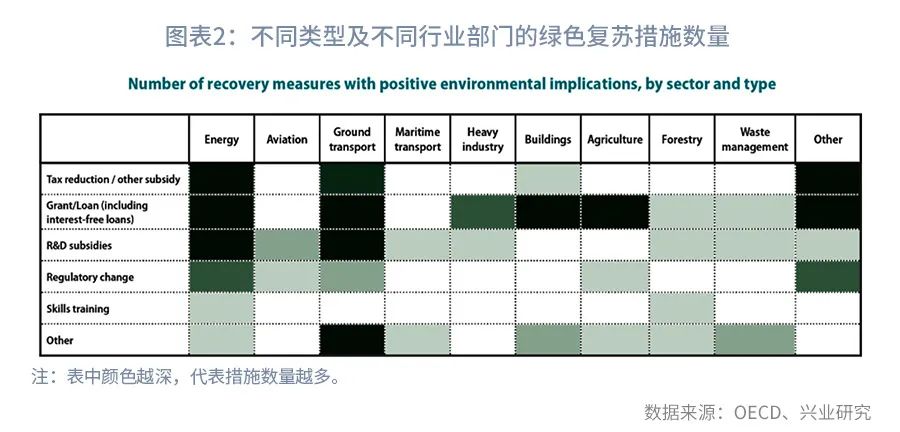 图表2：不同类型及不同行业部门的绿色复苏措施数量

Number of recovery measures with positive environmental implications, by sector and type

| | Energy | Aviation | Ground transport | Maritime transport | Heavy industry | Buildings | Agriculture | Forestry | Waste management | Other |
|---|---|---|---|---|---|---|---|---|---|---|
| Tax reduction / other subsidy | | | | | | | | | | |
| Grant/Loan (including interest-free loans) | | | | | | | | | | |
| R&D subsidies | | | | | | | | | | |
| Regulatory change | | | | | | | | | | |
| Skills training | | | | | | | | | | |
| Other | | | | | | | | | | |

注：表中颜色越深，代表措施数量越多。

数据来源：OECD、兴业研究